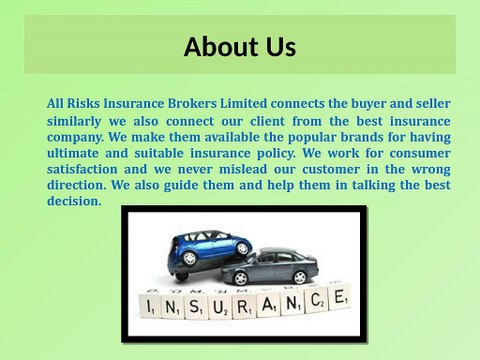 About Us

All Risks Insurance Brokers Limited connects the buyer and seller similarly we also connect our client from the best insurance company. We make them available the popular brands for having ultimate and suitable insurance policy. We work for consumer satisfaction and we never mislead our customer in the wrong direction. We also guide them and help them in talking the best decision.

INSURANCE